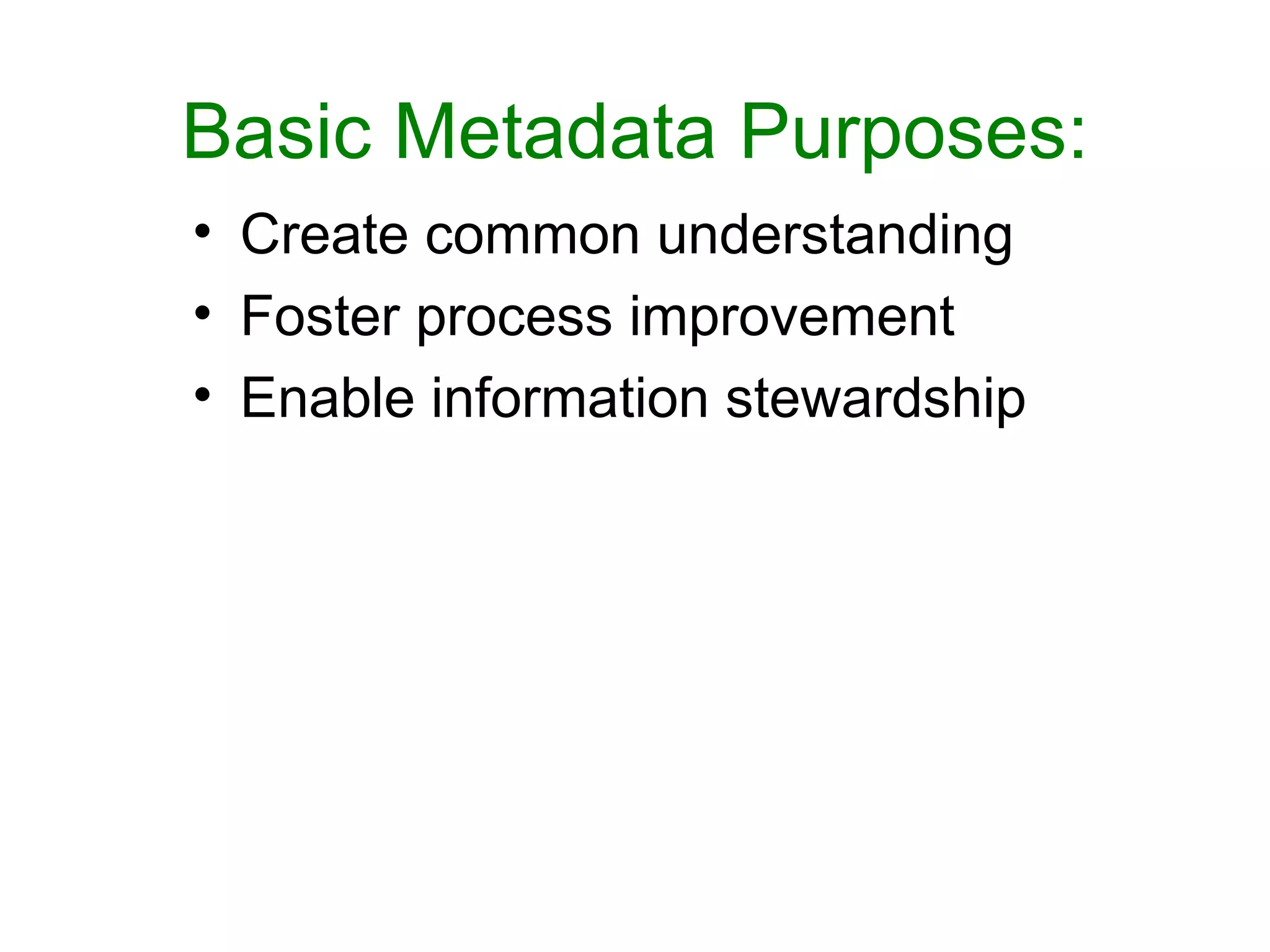 Basic Metadata Purposes:

• Create common understanding
• Foster process improvement
• Enable information stewardship